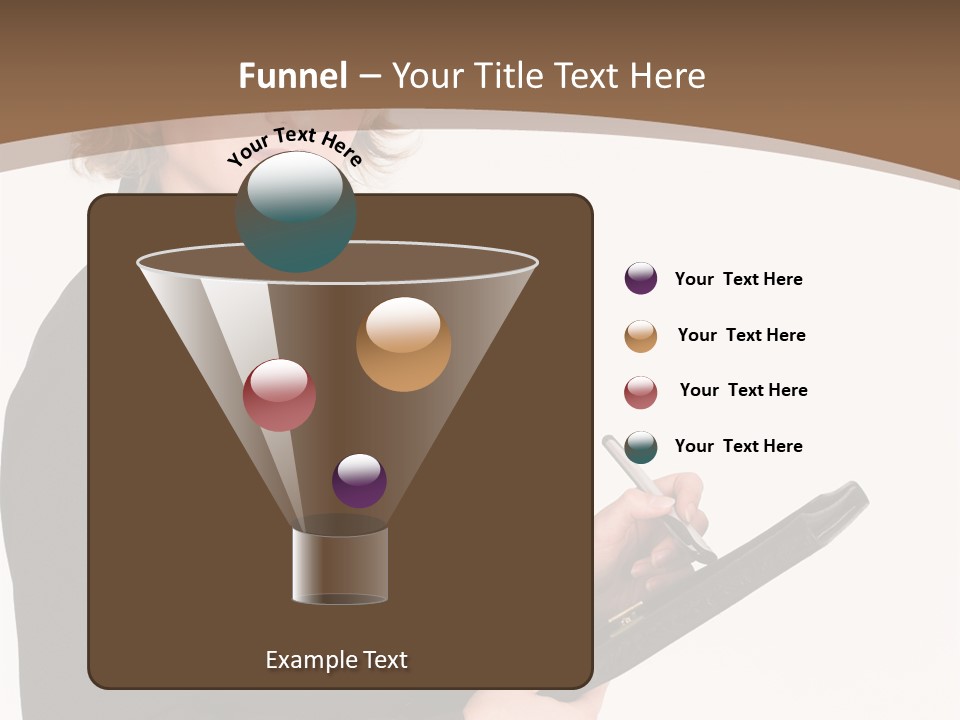 Funnel – Your Title Text Here

Your Text Here

Your Text Here

Your Text Here

Your Text Here

Your Text Here

Example Text